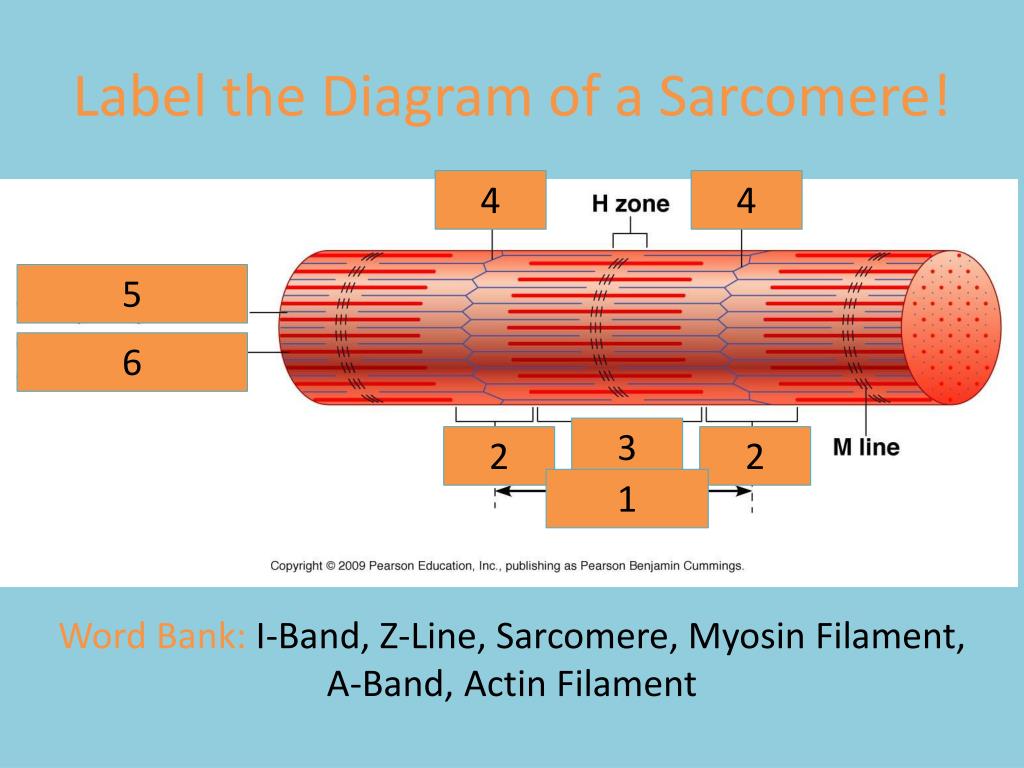 Label the Diagram of a Sarcomere!

4

H zone

4

5

6

2

3

2

M line

1

Copyright © 2009 Pearson Education, Inc., publishing as Pearson Benjamin Cummings.

Word Bank: I-Band, Z-Line, Sarcomere, Myosin Filament, A-Band, Actin Filament